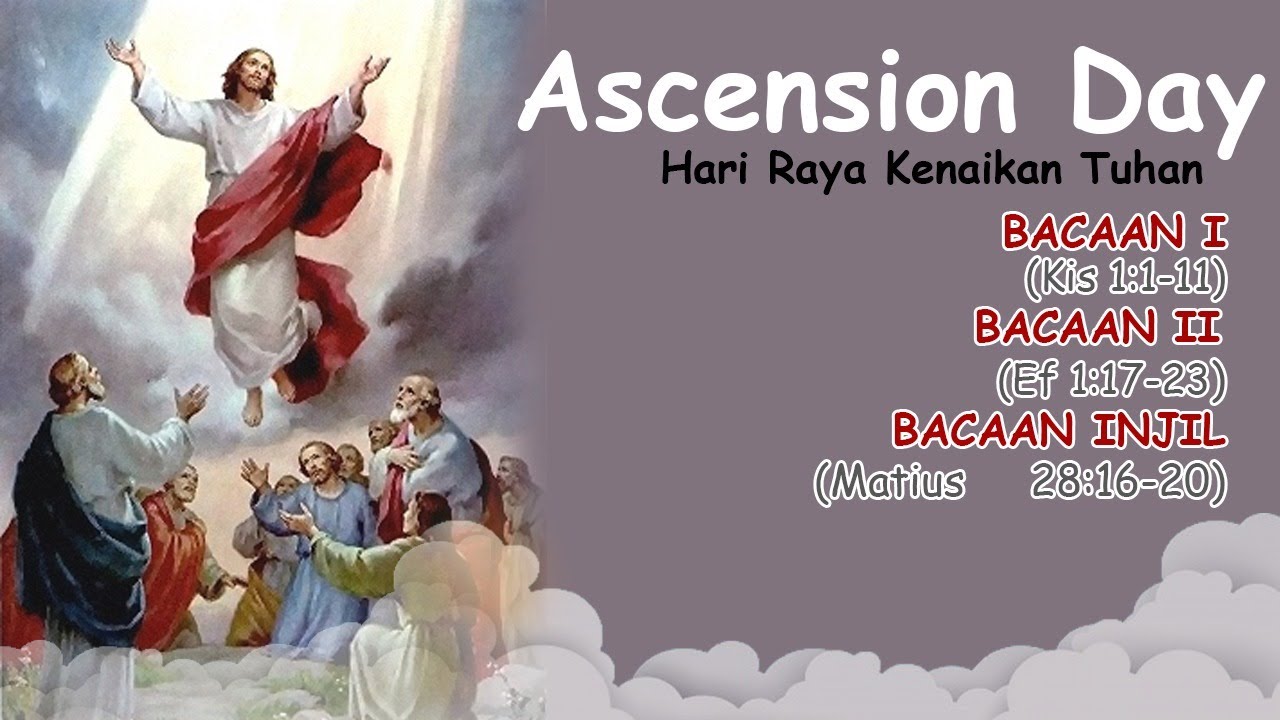 Ascension Day
Hari Raya Kenaikan Tuhan

BACAAN I
(Kis 1:1-11)
BACAAN II
(Ef 1:17-23)
BACAAN INJIL
(Matius 28:16-20)